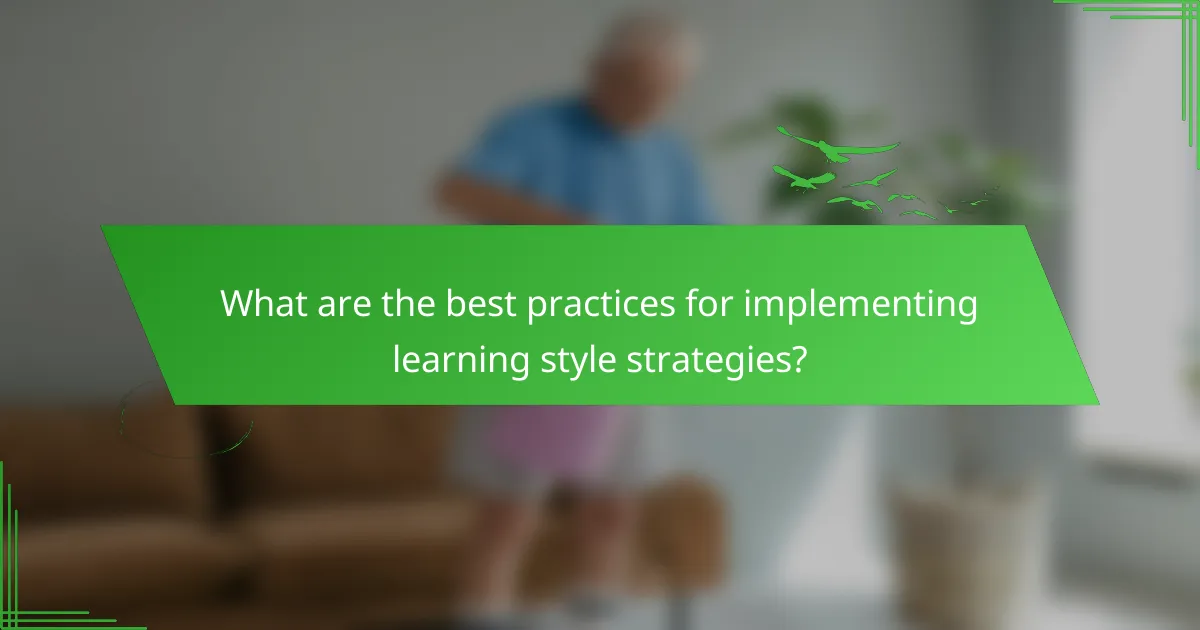 What are the best practices for implementing learning style strategies?